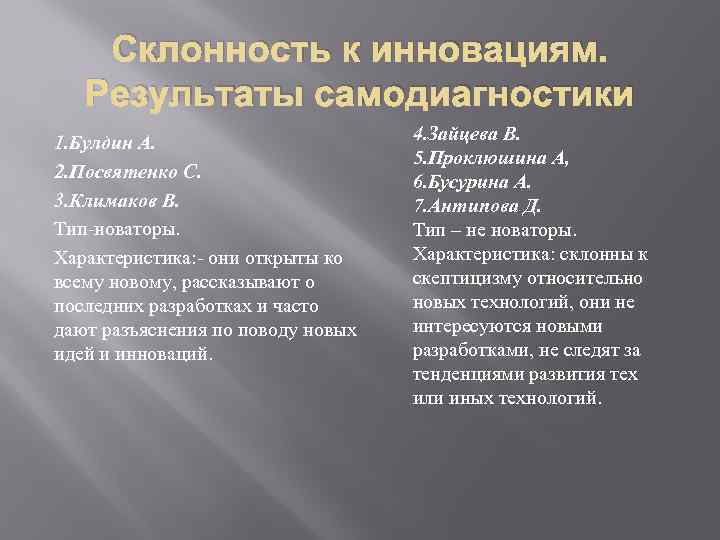 Склонность к инновациям. Результаты самодиагностики

1.Булдин А.
2.Посвятенко С.
3.Климаков В.
Тип-новаторы.
Характеристика:- они открыты ко всему новому, рассказывают о последних разработках и часто дают разъяснения по поводу новых идей и инноваций.

4.Зайцева В.
5.Проклюшина А,
6.Бусурина А.
7.Антипова Д.
Тип – не новаторы.
Характеристика: склонны к скептицизму относительно новых технологий, они не интересуются новыми разработками, не следят за тенденциями развития тех или иных технологий.